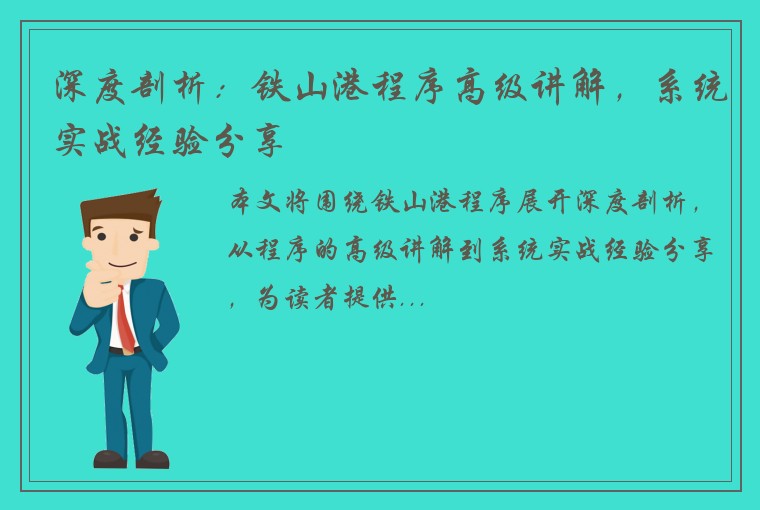 深度剖析：铁山港程序高级讲解，系统实战经验分享

本文将围绕铁山港程序展开深度剖析，从程序的高级讲解到系统实战经验分享，为读者提供...